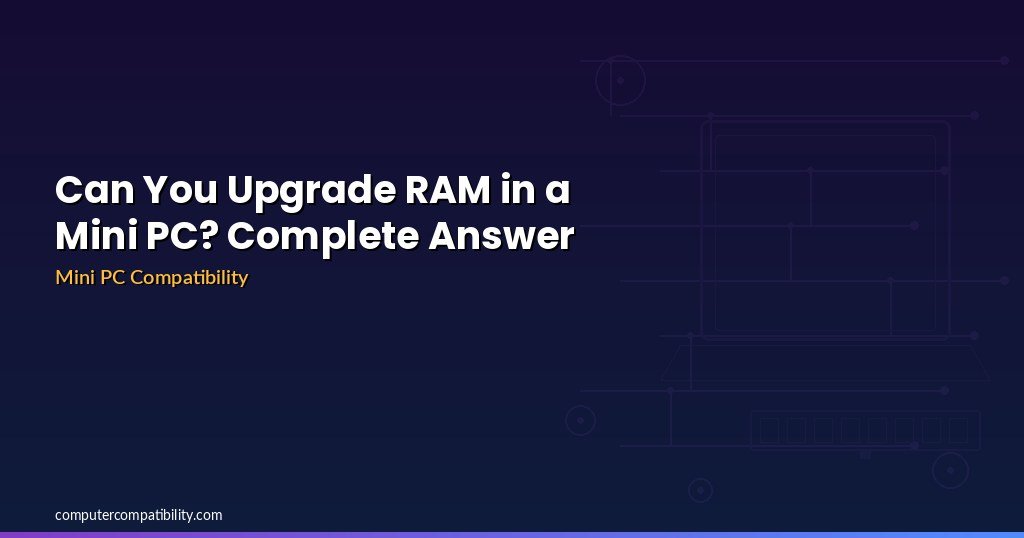 Can You Upgrade RAM in a Mini PC? Complete Answer

Mini PC Compatibility

computercompatibility.com